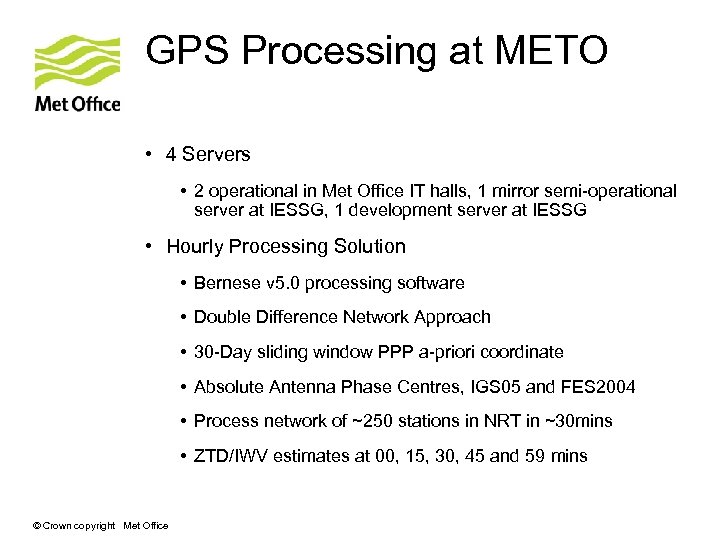 Met Office

GPS Processing at METO

• 4 Servers

• 2 operational in Met Office IT halls, 1 mirror semi-operational server at IESSG, 1 development server at IESSG

• Hourly Processing Solution

• Bernese v5.0 processing software

• Double Difference Network Approach

• 30-Day sliding window PPP a-priori coordinate

• Absolute Antenna Phase Centres, IGS05 and FES2004

• Process network of ~250 stations in NRT in ~30mins

• ZTD/IWV estimates at 00, 15, 30, 45 and 59 mins

© Crown copyright Met Office